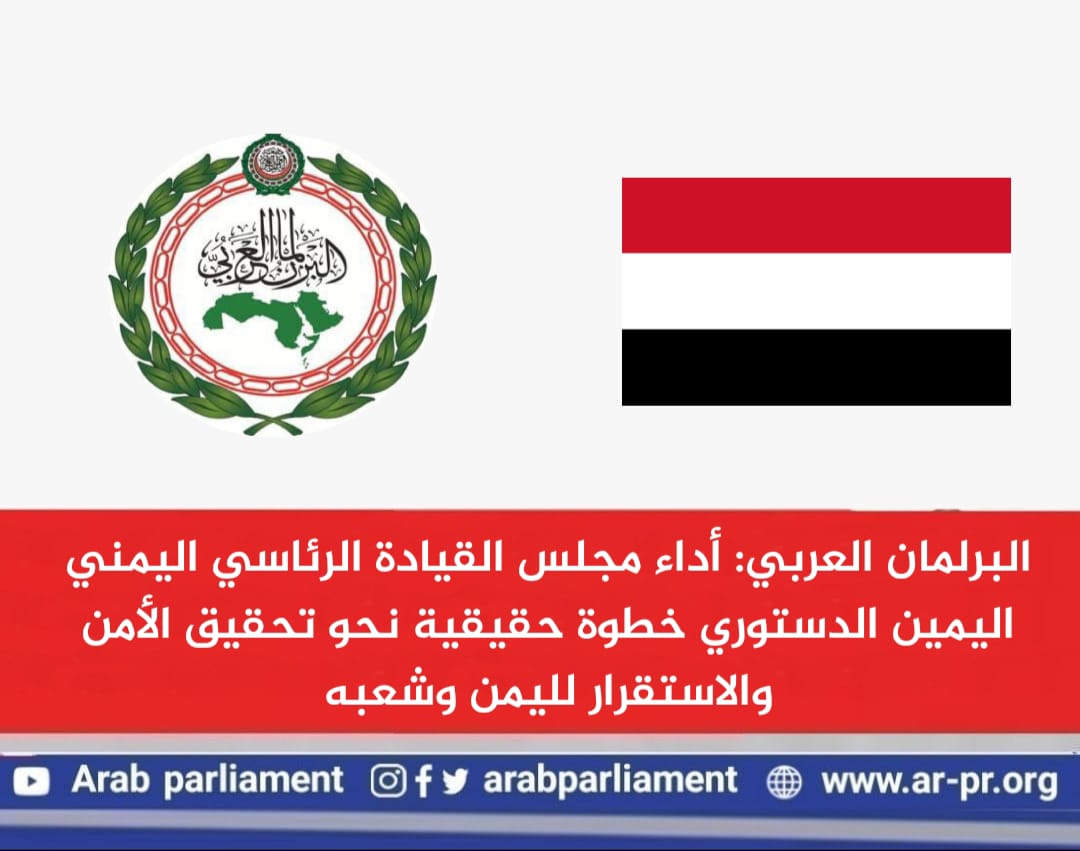 البرلمان العربي

البرلمان العربي: أداء مجلس القيادة الرئاسي اليمني اليمين الدستوري خطوة حقيقية نحو تحقيق الأمن والاستقرار لليمن وشعبه

Arab parliament arabparliament www.ar-pr.org